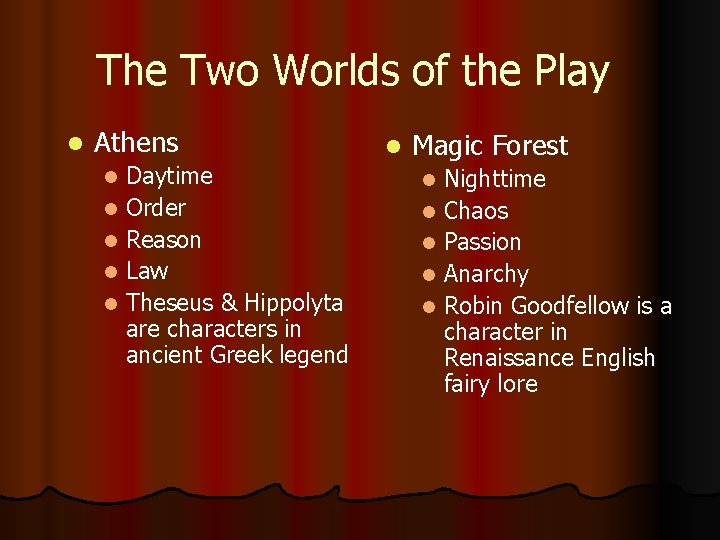 The Two Worlds of the Play

- Athens
  - Daytime
  - Order
  - Reason
  - Law
  - Theseus & Hippolyta are characters in ancient Greek legend

- Magic Forest
  - Nighttime
  - Chaos
  - Passion
  - Anarchy
  - Robin Goodfellow is a character in Renaissance English fairy lore